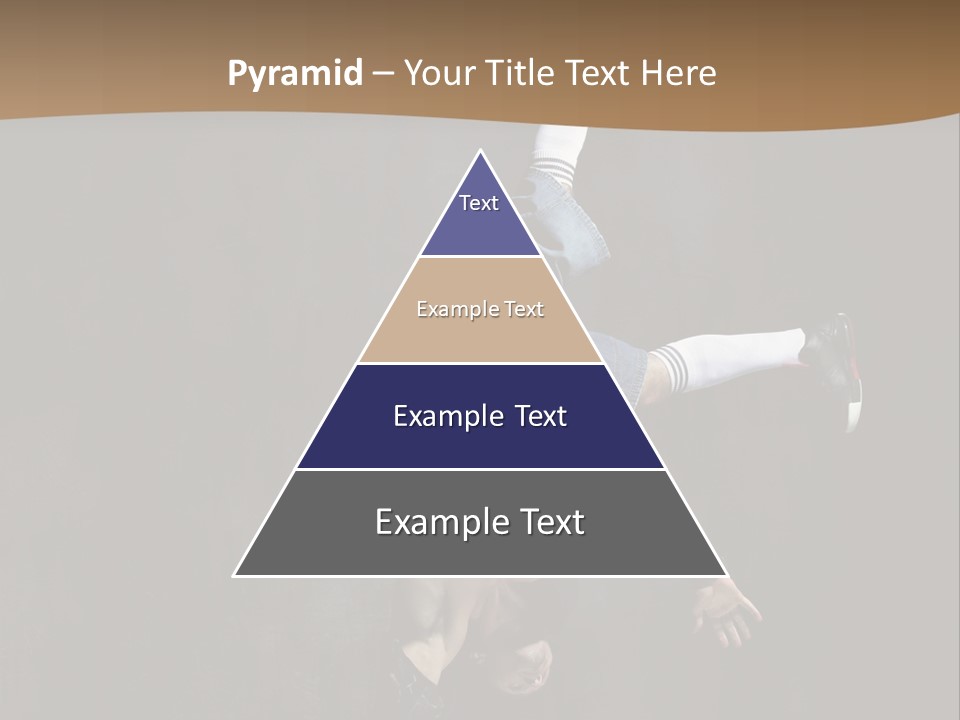 Pyramid – Your Title Text Here

Text

Example Text

Example Text

Example Text